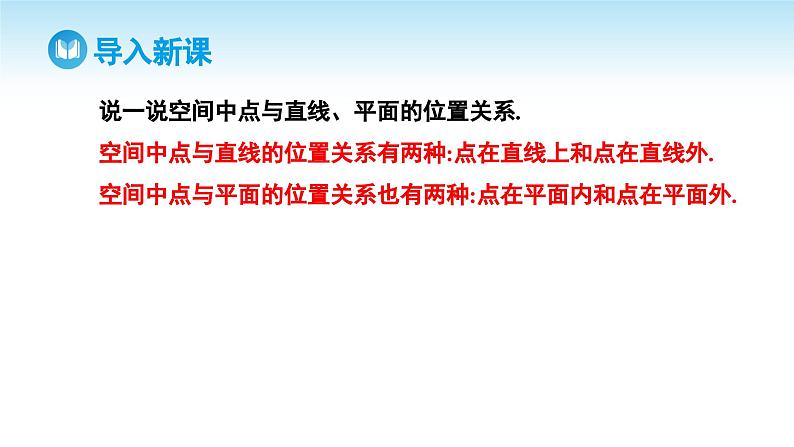 导入新课

说一说空间中点与直线、平面的位置关系.

空间中点与直线的位置关系有两种:点在直线上和点在直线外.

空间中点与平面的位置关系也有两种:点在平面内和点在平面外.